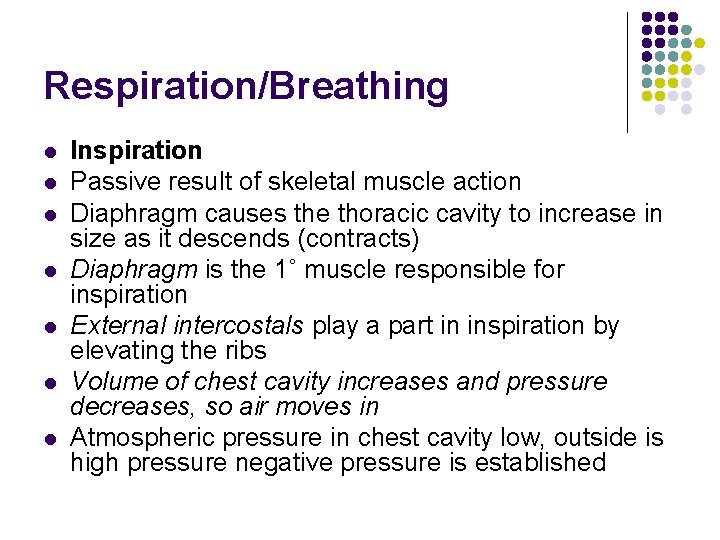 Respiration/Breathing

- Inspiration
- Passive result of skeletal muscle action
- Diaphragm causes the thoracic cavity to increase in size as it descends (contracts)
- Diaphragm is the 1° muscle responsible for inspiration
- External intercostals play a part in inspiration by elevating the ribs
- Volume of chest cavity increases and pressure decreases, so air moves in
- Atmospheric pressure in chest cavity low, outside is high pressure negative pressure is established